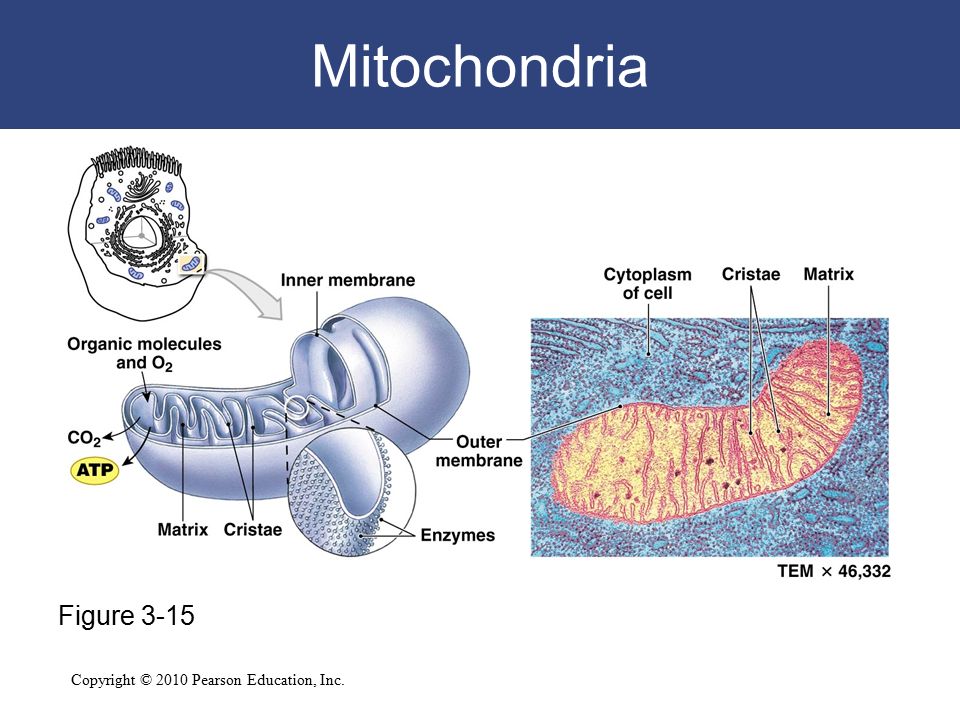 Mitochondria

Inner membrane

Organic molecules and $O_2$

$CO_2$

ATP

Matrix

Cristae

Outer membrane

Enzymes

Cytoplasm of cell

Cristae

Matrix

TEM × 46,332

Figure 3-15

Copyright © 2010 Pearson Education, Inc.